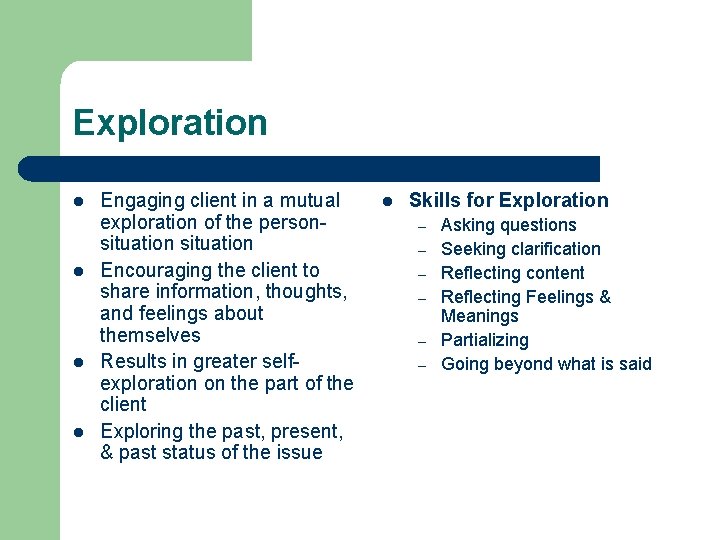 Exploration

- Engaging client in a mutual exploration of the person-situation situation
- Encouraging the client to share information, thoughts, and feelings about themselves
- Results in greater self-exploration on the part of the client
- Exploring the past, present, & past status of the issue

- Skills for Exploration
  – Asking questions
  – Seeking clarification
  – Reflecting content
  – Reflecting Feelings & Meanings
  – Partializing
  – Going beyond what is said